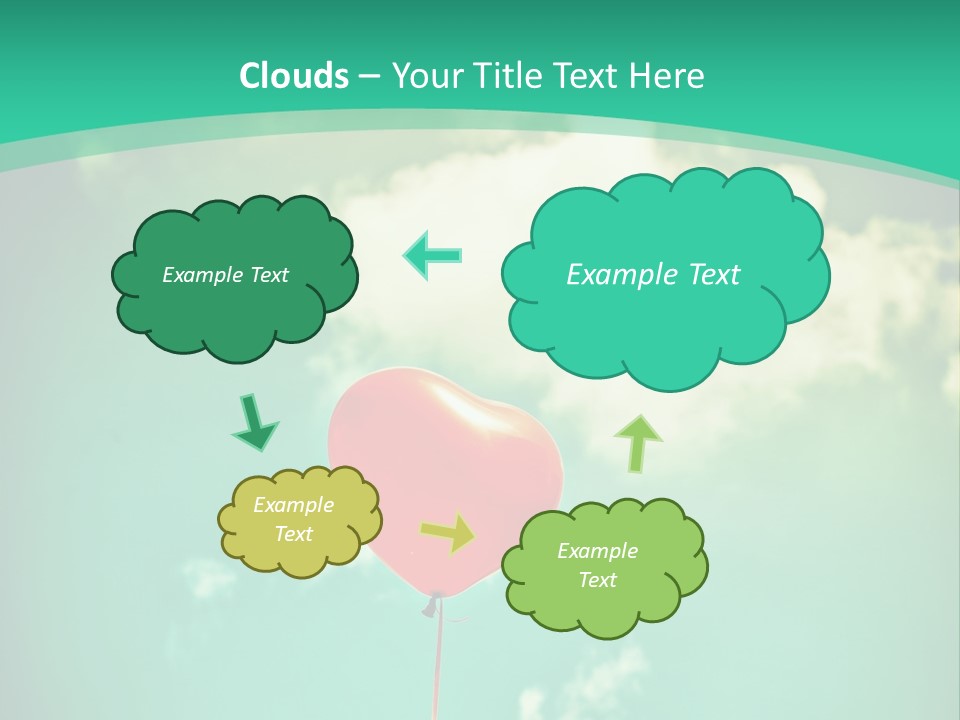 Clouds – Your Title Text Here

Example Text

Example Text

Example Text

Example Text